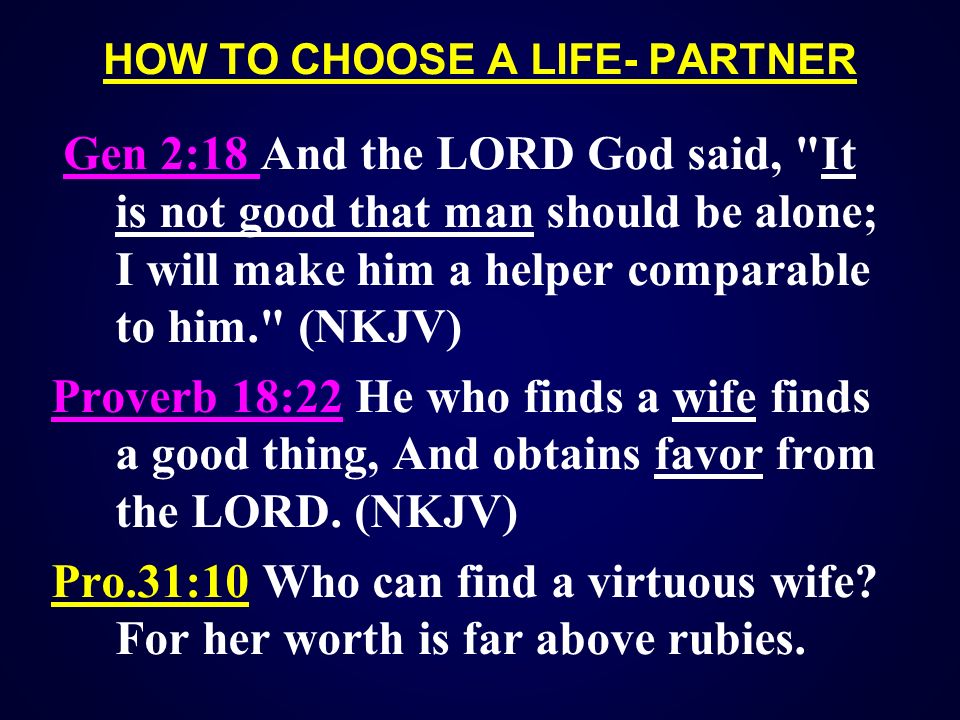 HOW TO CHOOSE A LIFE- PARTNER

Gen 2:18 And the LORD God said, "It is not good that man should be alone; I will make him a helper comparable to him." (NKJV)

Proverb 18:22 He who finds a wife finds a good thing, And obtains favor from the LORD. (NKJV)

Pro.31:10 Who can find a virtuous wife? For her worth is far above rubies.